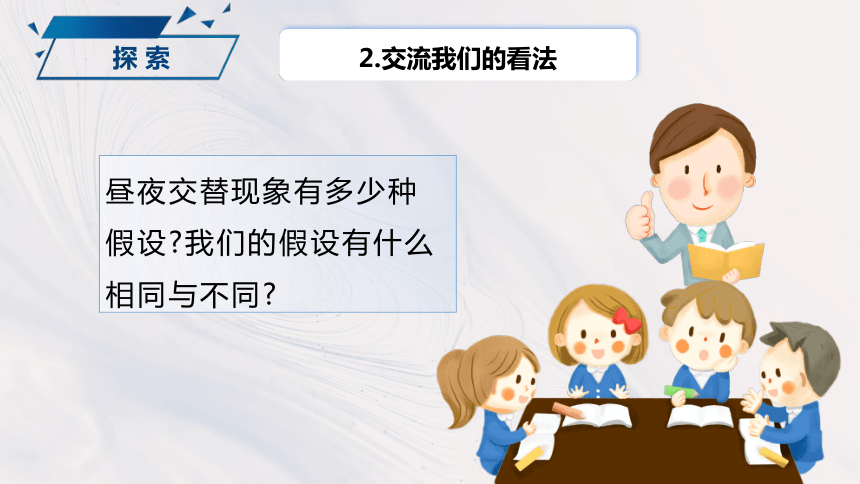 探索

2.交流我们的看法

昼夜交替现象有多少种假设?我们的假设有什么相同与不同?